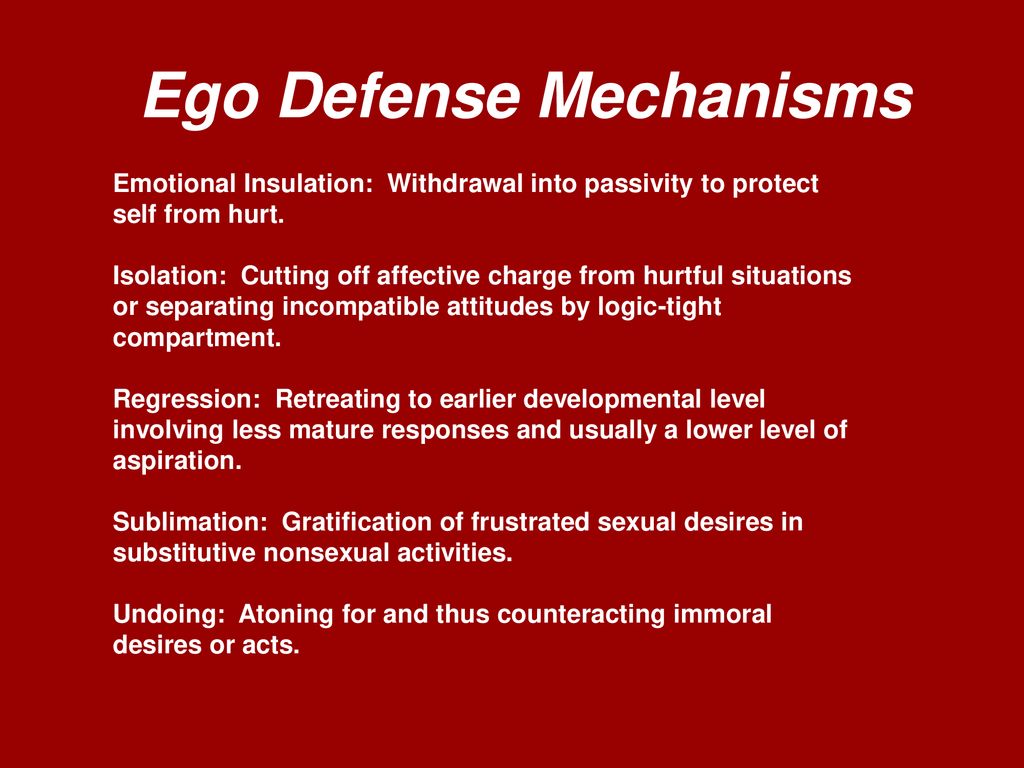 Ego Defense Mechanisms

Emotional Insulation: Withdrawal into passivity to protect self from hurt.

Isolation: Cutting off affective charge from hurtful situations or separating incompatible attitudes by logic-tight compartment.

Regression: Retreating to earlier developmental level involving less mature responses and usually a lower level of aspiration.

Sublimation: Gratification of frustrated sexual desires in substitutive nonsexual activities.

Undoing: Atoning for and thus counteracting immoral desires or acts.